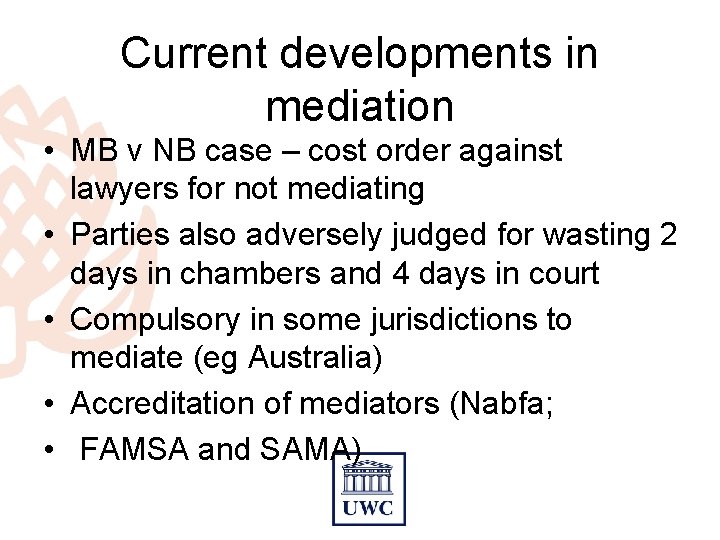 Current developments in mediation

• MB v NB case – cost order against lawyers for not mediating
• Parties also adversely judged for wasting 2 days in chambers and 4 days in court
• Compulsory in some jurisdictions to mediate (eg Australia)
• Accreditation of mediators (Nabfa;
• FAMSA and SAMA)

UWC